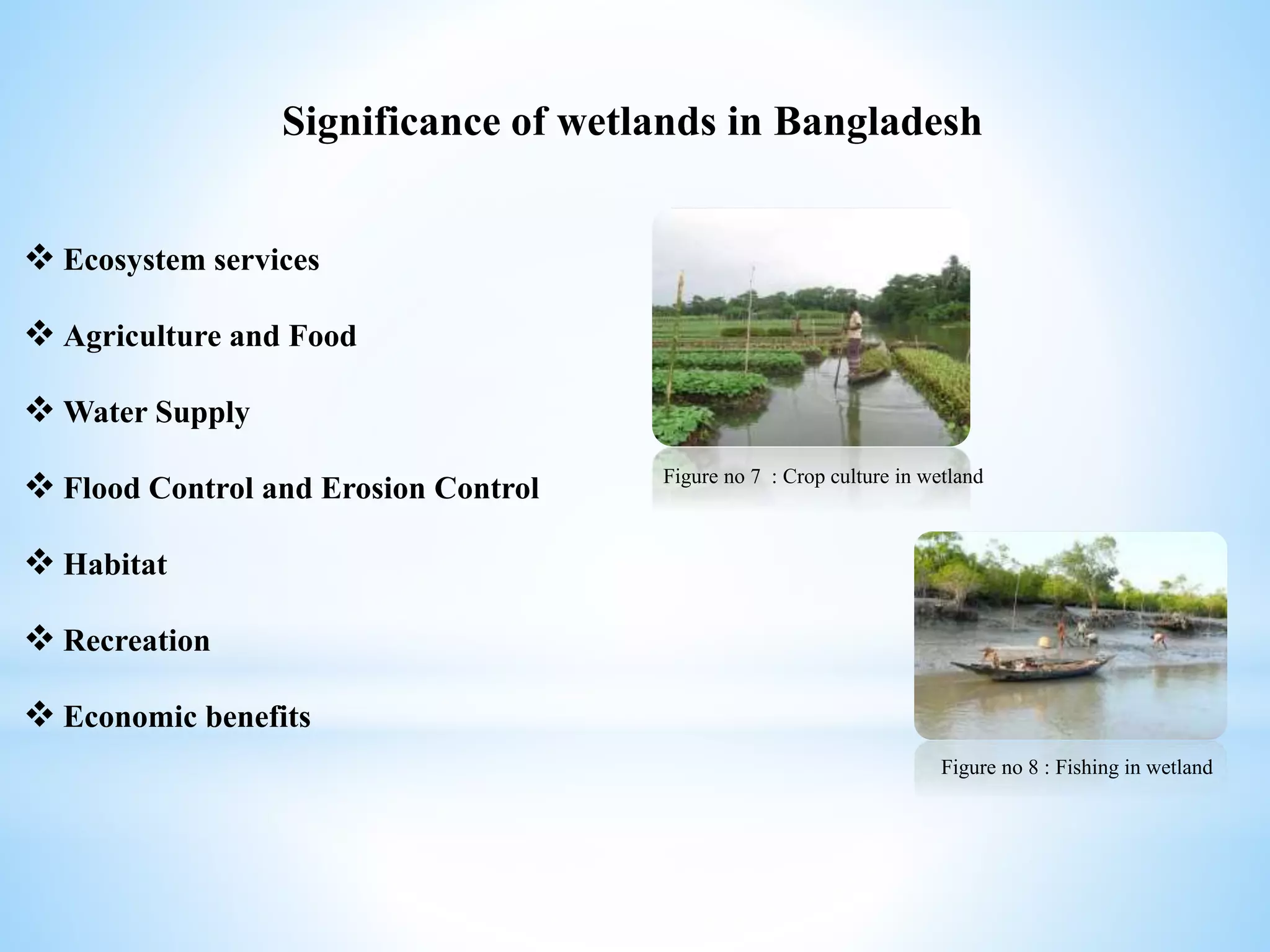 Significance of wetlands in Bangladesh

❖ Ecosystem services

❖ Agriculture and Food

❖ Water Supply

❖ Flood Control and Erosion Control

❖ Habitat

❖ Recreation

❖ Economic benefits

Figure no 7 : Crop culture in wetland

Figure no 8 : Fishing in wetland